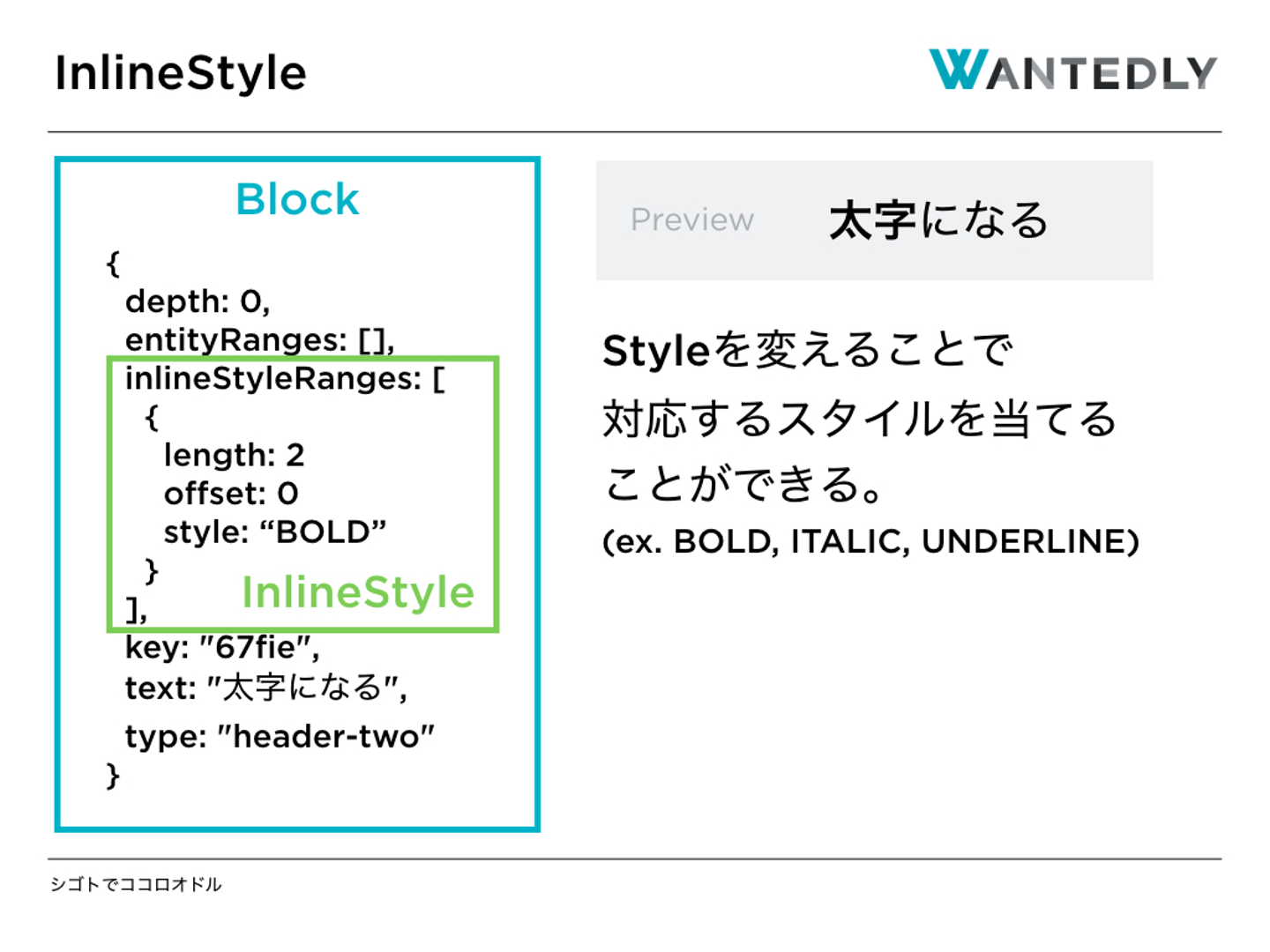 InlineStyle

WANTEDLY

Block

{
depth: 0,
entityRanges: [],
inlineStyleRanges: [
{
length: 2
offset: 0
style: “BOLD”
}
],
InlineStyle
key: "67fie",
text: "太字になる",
type: "header-two"
}

Preview 太字になる

Styleを変えることで対応するスタイルを当てることができる。
(ex. BOLD, ITALIC, UNDERLINE)

シゴトでココロオドル